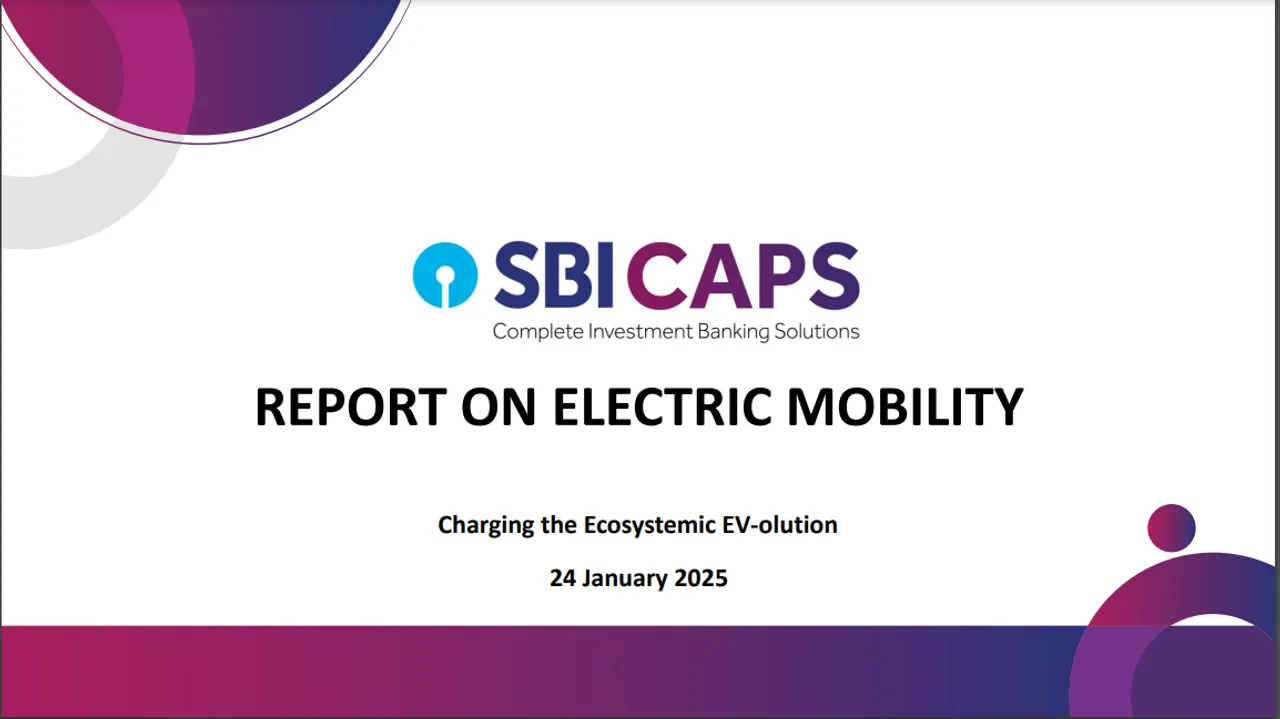 SBICAPS
Complete Investment Banking Solutions

REPORT ON ELECTRIC MOBILITY

Charging the Ecosystemic EV-olution

24 January 2025